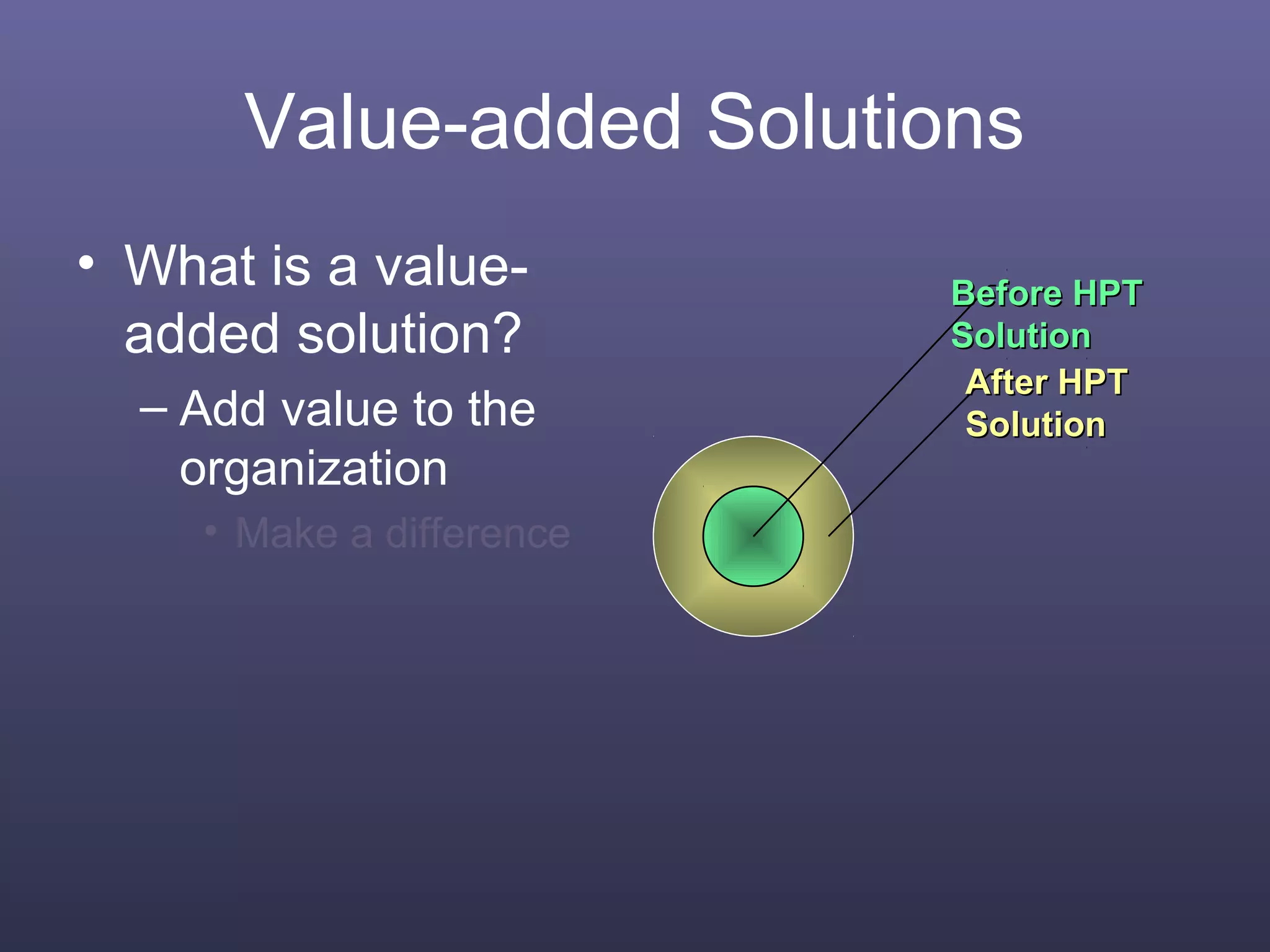 Value-added Solutions

• What is a value-added solution?
– Add value to the organization
• Make a difference

Before HPT Solution
After HPT Solution